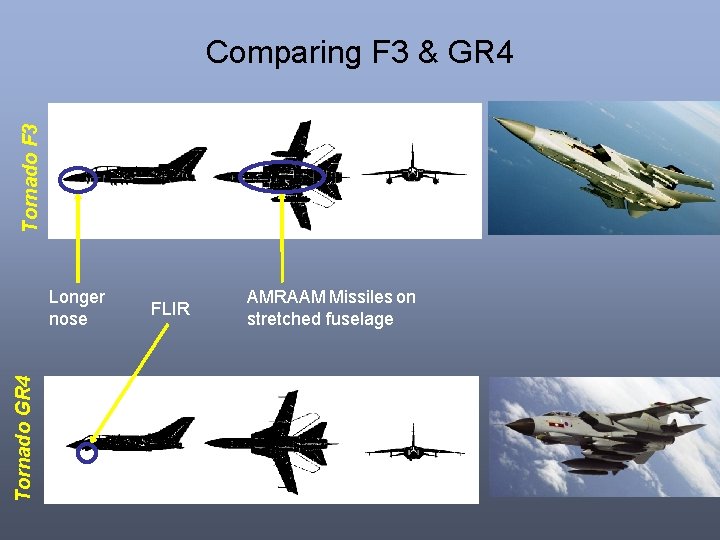 Comparing F3 & GR4

Tornado F3

Longer nose

FLIR

AMRAAM Missiles on stretched fuselage

Tornado GR4